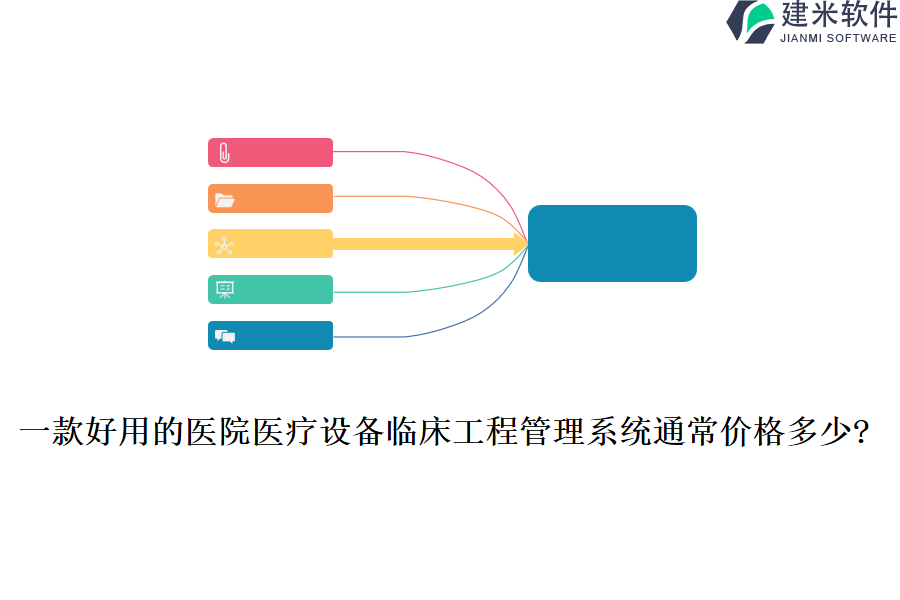 建米软件
JIANMI SOFTWARE

一款好用的医院医疗设备临床工程管理系统通常价格多少?